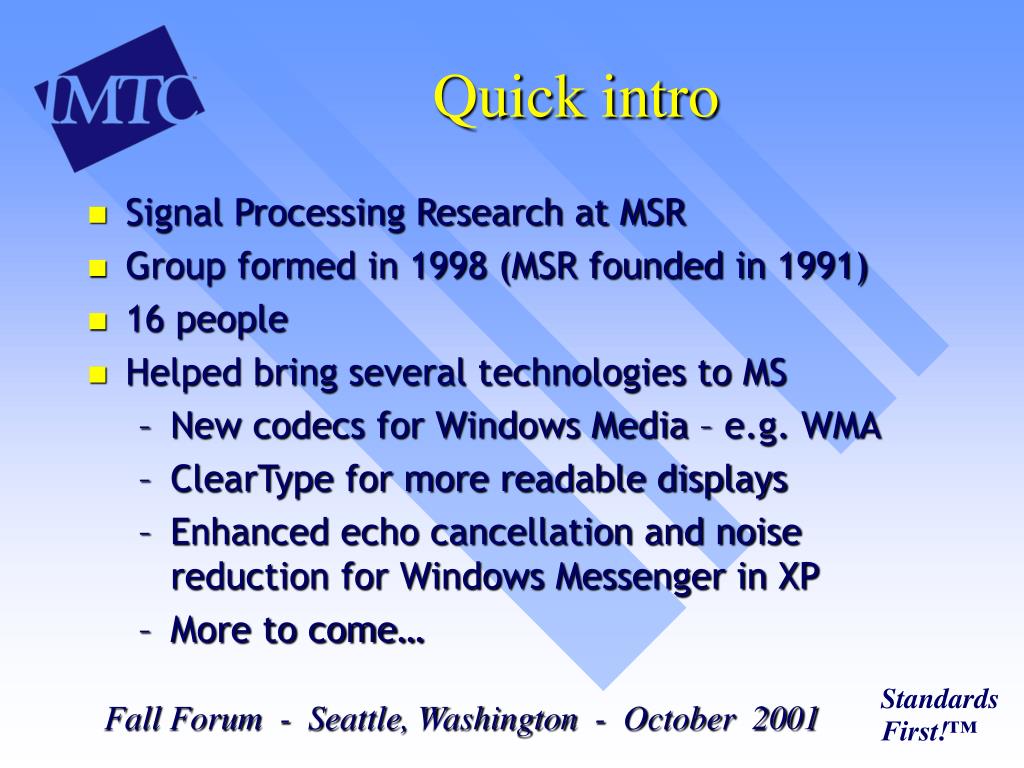 IMTC

Quick intro

- Signal Processing Research at MSR
- Group formed in 1998 (MSR founded in 1991)
- 16 people
- Helped bring several technologies to MS
  – New codecs for Windows Media – e.g. WMA
  – ClearType for more readable displays
  – Enhanced echo cancellation and noise reduction for Windows Messenger in XP
  – More to come…

Fall Forum - Seattle, Washington - October 2001

Standards First!™